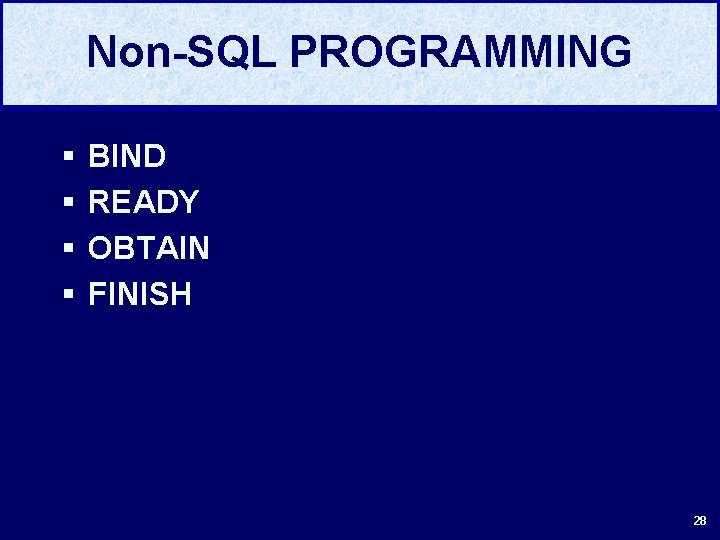 Non-SQL PROGRAMMING

▪ BIND
▪ READY
▪ OBTAIN
▪ FINISH

28